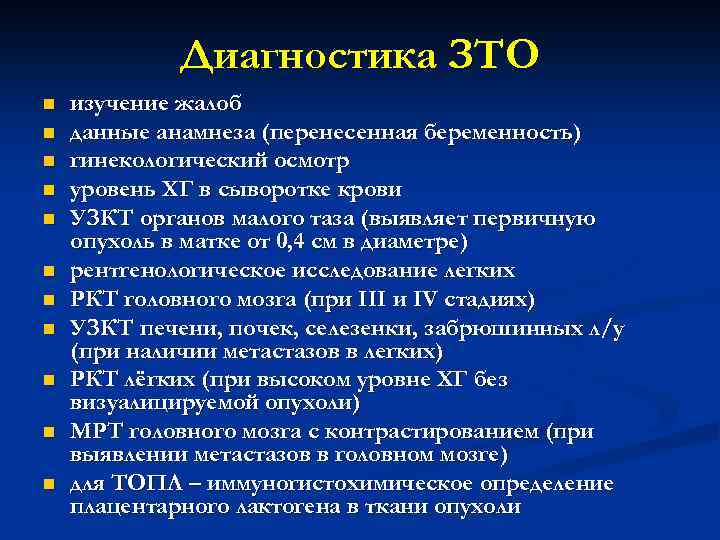 Диагностика ЗТО

- изучение жалоб
- данные анамнеза (перенесенная беременность)
- гинекологический осмотр
- уровень ХГ в сыворотке крови
- УЗКТ органов малого таза (выявляет первичную опухоль в матке от 0,4 см в диаметре)
- рентгенологическое исследование легких
- РКТ головного мозга (при III и IV стадиях)
- УЗКТ печени, почек, селезенки, забрюшинных л/у (при наличии метастазов в легких)
- РКТ лёгких (при высоком уровне ХГ без визуалицируемой опухоли)
- МРТ головного мозга с контрастированием (при выявлении метастазов в головном мозге)
- для ТОПЛ – иммуногистохимическое определение плацентарного лактогена в ткани опухоли